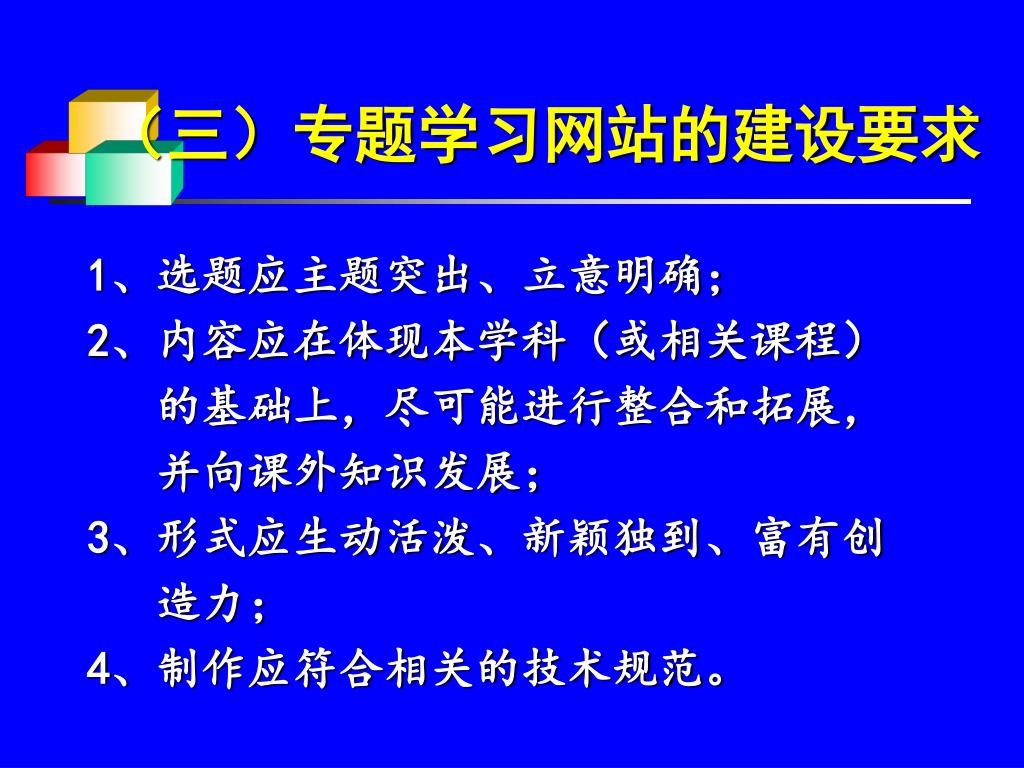 （三）专题学习网站的建设要求

1、选题应主题突出、立意明确；

2、内容应在体现本学科（或相关课程）的基础上，尽可能进行整合和拓展，并向课外知识发展；

3、形式应生动活泼、新颖独到、富有创造力；

4、制作应符合相关的技术规范。